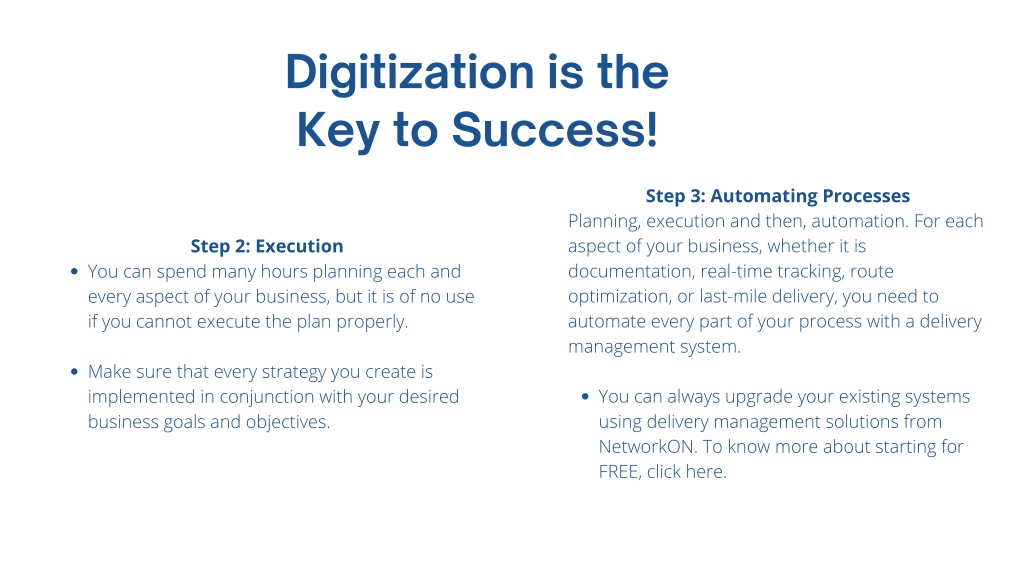 Digitization is the Key to Success!

Step 2: Execution

- You can spend many hours planning each and every aspect of your business, but it is of no use if you cannot execute the plan properly.

- Make sure that every strategy you create is implemented in conjunction with your desired business goals and objectives.

Step 3: Automating Processes

Planning, execution and then, automation. For each aspect of your business, whether it is documentation, real-time tracking, route optimization, or last-mile delivery, you need to automate every part of your process with a delivery management system.

- You can always upgrade your existing systems using delivery management solutions from NetworkON. To know more about starting for FREE, click here.